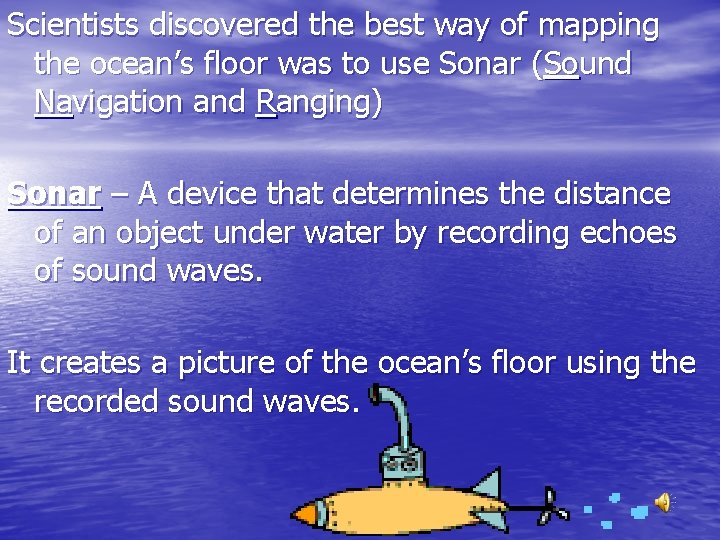 Scientists discovered the best way of mapping the ocean’s floor was to use Sonar (Sound Navigation and Ranging)

Sonar – A device that determines the distance of an object under water by recording echoes of sound waves.

It creates a picture of the ocean’s floor using the recorded sound waves.